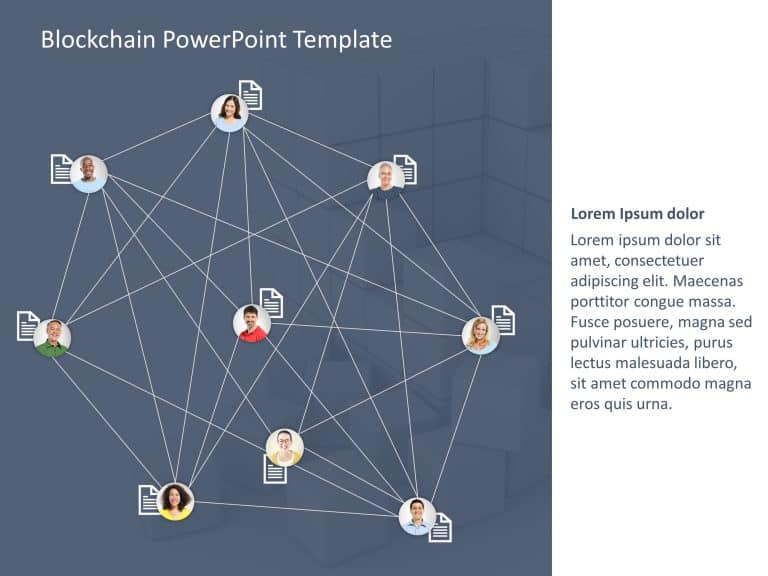 Blockchain PowerPoint Template

Lorem Ipsum dolor

Lorem ipsum dolor sit amet, consectetuer adipiscing elit. Maecenas porttitor congue massa. Fusce posuere, magna sed pulvinar ultricies, purus lectus malesuada libero, sit amet commodo magna eros quis urna.